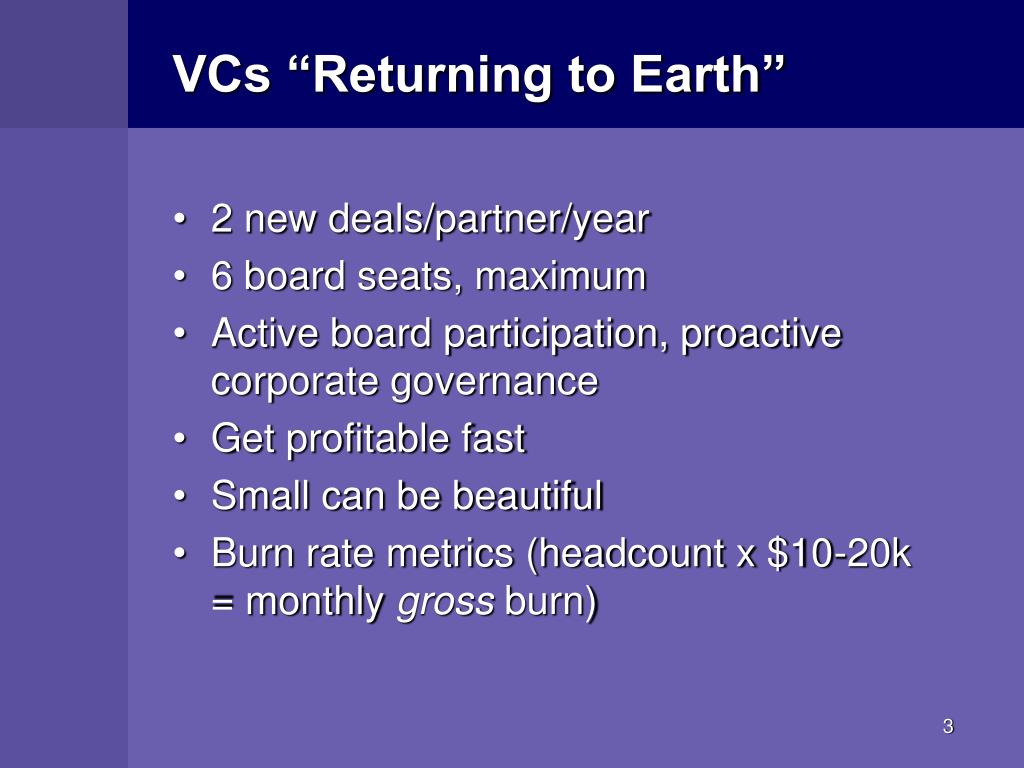 VCs “Returning to Earth”

• 2 new deals/partner/year
• 6 board seats, maximum
• Active board participation, proactive corporate governance
• Get profitable fast
• Small can be beautiful
• Burn rate metrics (headcount x \$10-20k = monthly gross burn)

3